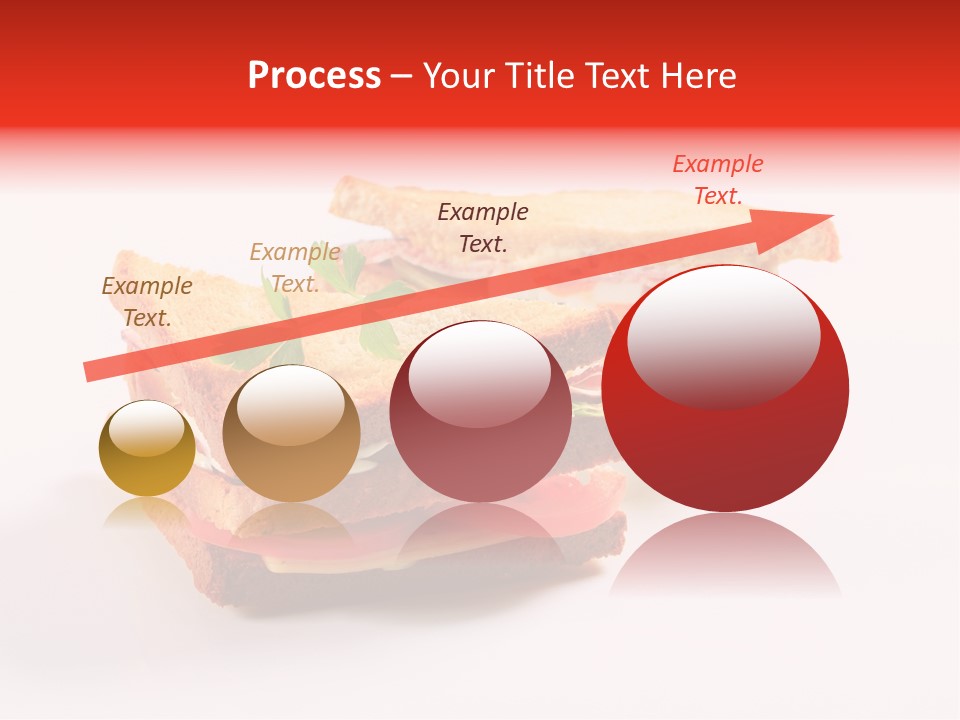 Process – Your Title Text Here

Example Text.

Example Text.

Example Text.

Example Text.